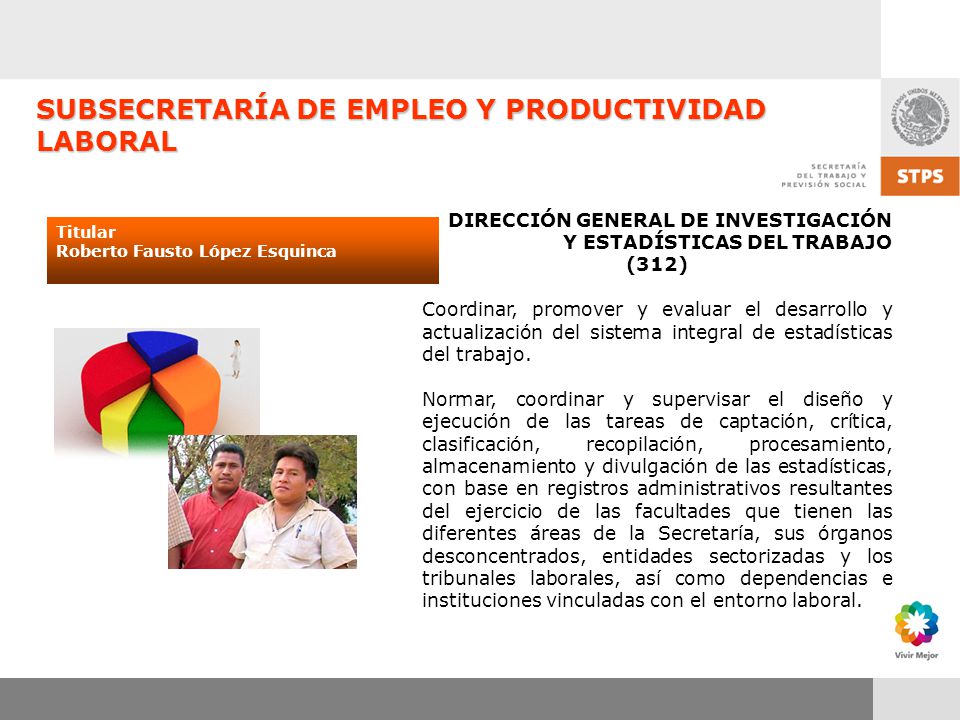 SUBSECRETARÍA DE EMPLEO Y PRODUCTIVIDAD LABORAL

ESTADOS UNIDOS MEXICANOS

SECRETARÍA DEL TRABAJO Y PREVISIÓN SOCIAL

STPS

Titular
Roberto Fausto López Esquinca

DIRECCIÓN GENERAL DE INVESTIGACIÓN Y ESTADÍSTICAS DEL TRABAJO (312)

Coordinar, promover y evaluar el desarrollo y actualización del sistema integral de estadísticas del trabajo.

Normar, coordinar y supervisar el diseño y ejecución de las tareas de captación, crítica, clasificación, recopilación, procesamiento, almacenamiento y divulgación de las estadísticas, con base en registros administrativos resultantes del ejercicio de las facultades que tienen las diferentes áreas de la Secretaría, sus órganos desconcentrados, entidades sectorizadas y los tribunales laborales, así como dependencias e instituciones vinculadas con el entorno laboral.

Vivir Mejor